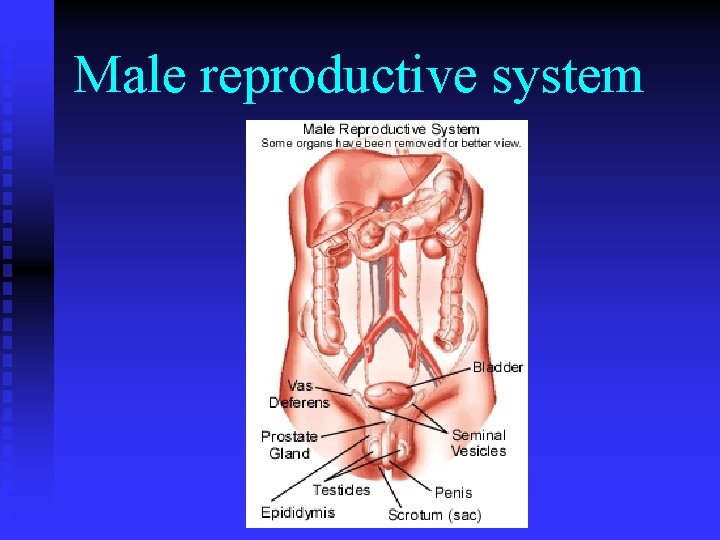 Male reproductive system

Male Reproductive System
Some organs have been removed for better view.

Bladder
Vas Deferens
Prostate Gland
Seminal Vesicles
Testicles
Penis
Epididymis
Scrotum (sac)